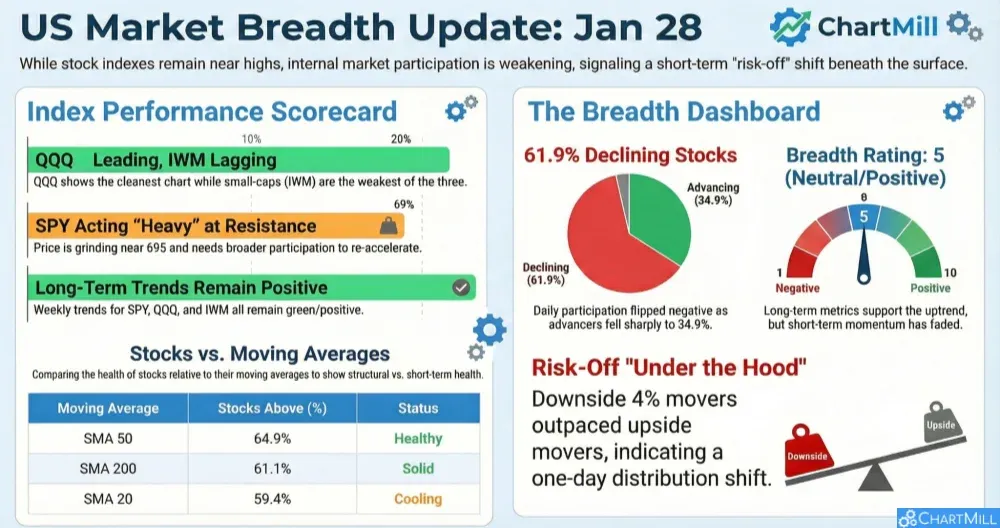 US Market Breadth Update: Jan 28

ChartMill

While stock indexes remain near highs, internal market participation is weakening, signaling a short-term "risk-off" shift beneath the surface.

Index Performance Scorecard

10% 20%

QQQ Leading, IWM Lagging

QQQ shows the cleanest chart while small-caps (IWM) are the weakest of the three.

69%

SPY Acting "Heavy" at Resistance

Price is grinding near 695 and needs broader participation to re-accelerate.

Long-Term Trends Remain Positive

Weekly trends for SPY, QQQ, and IWM all remain green/positive.

Stocks vs. Moving Averages

Comparing the health of stocks relative to their moving averages to show structural vs. short-term health.

| Moving Average | Stocks Above (%) | Status |
|---|---|---|
| SMA 50 | 64.9% | Healthy |
| SMA 200 | 61.1% | Solid |
| SMA 20 | 59.4% | Cooling |

The Breadth Dashboard

61.9% Declining Stocks

Advancing (34.9%)

Declining (61.9%)

Daily participation flipped negative as advancers fell sharply to 34.9%.

Breadth Rating: 5 (Neutral/Positive)

0

5

1

10

Negative

Positive

Long-term metrics support the uptrend, but short-term momentum has faded.

Risk-Off "Under the Hood"

Downside 4% movers outpaced upside movers, indicating a one-day distribution shift.

Downside

Upside

ChartMill